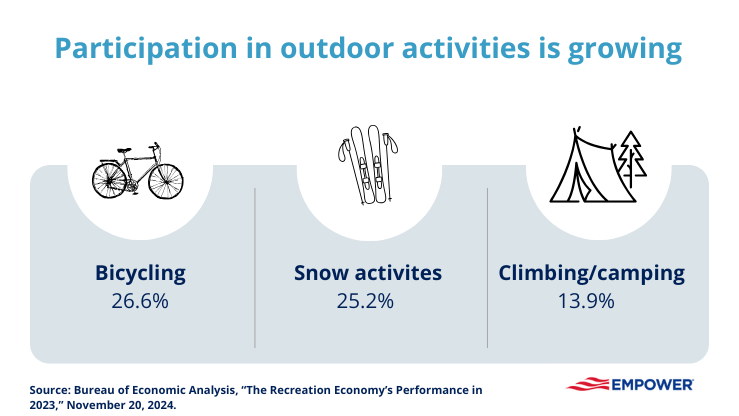 Participation in outdoor activities is growing

Bicycling
26.6%

Snow activites
25.2%

Climbing/camping
13.9%

Source: Bureau of Economic Analysis, "The Recreation Economy's Performance in 2023," November 20, 2024.

EMPOWER